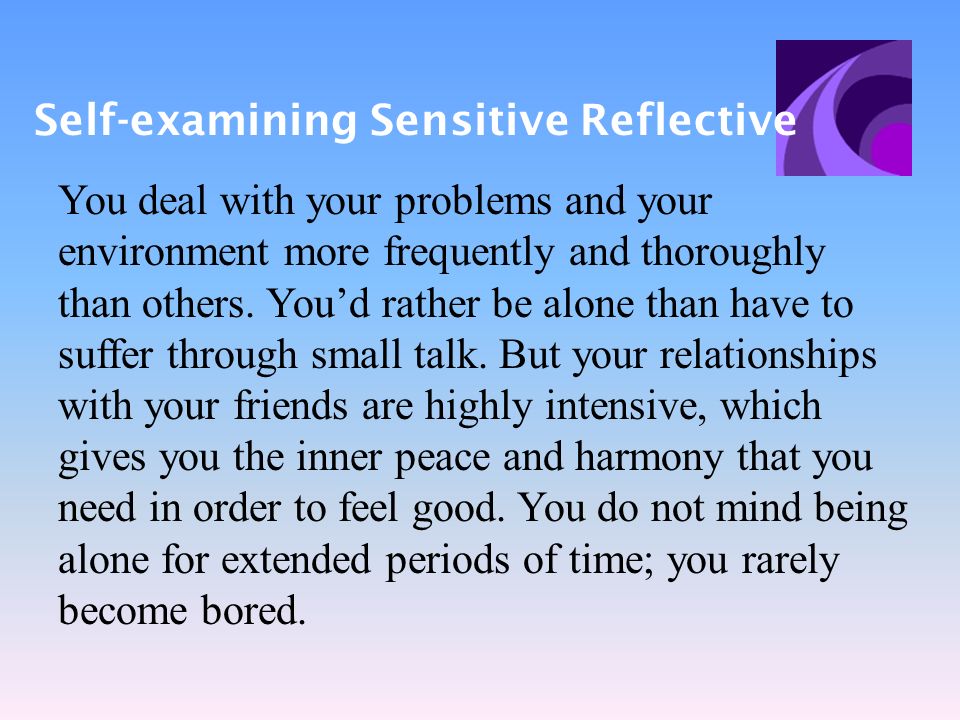 Self-examining Sensitive Reflective

You deal with your problems and your environment more frequently and thoroughly than others. You’d rather be alone than have to suffer through small talk. But your relationships with your friends are highly intensive, which gives you the inner peace and harmony that you need in order to feel good. You do not mind being alone for extended periods of time; you rarely become bored.